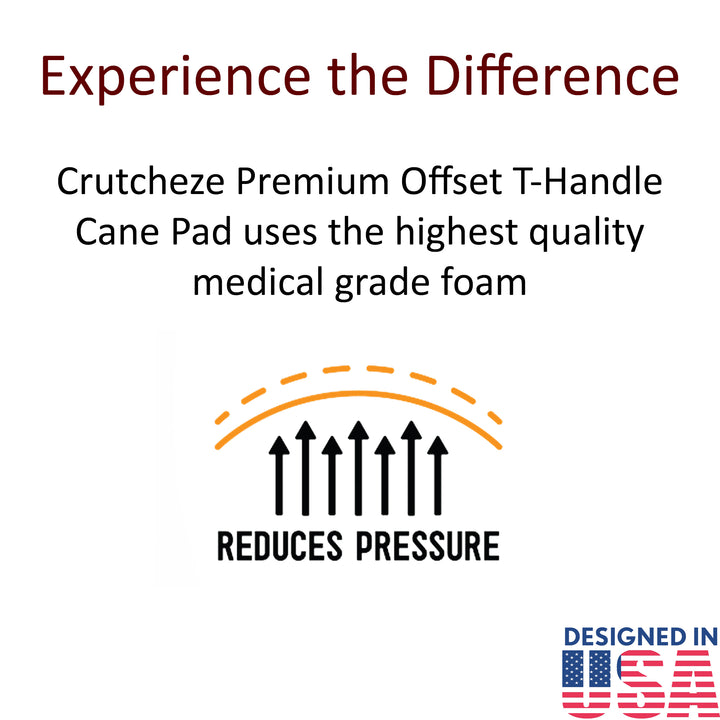 Experience the Difference

Crutcheze Premium Offset T-Handle Cane Pad uses the highest quality medical grade foam

REDUCES PRESSURE

DESIGNED IN USA